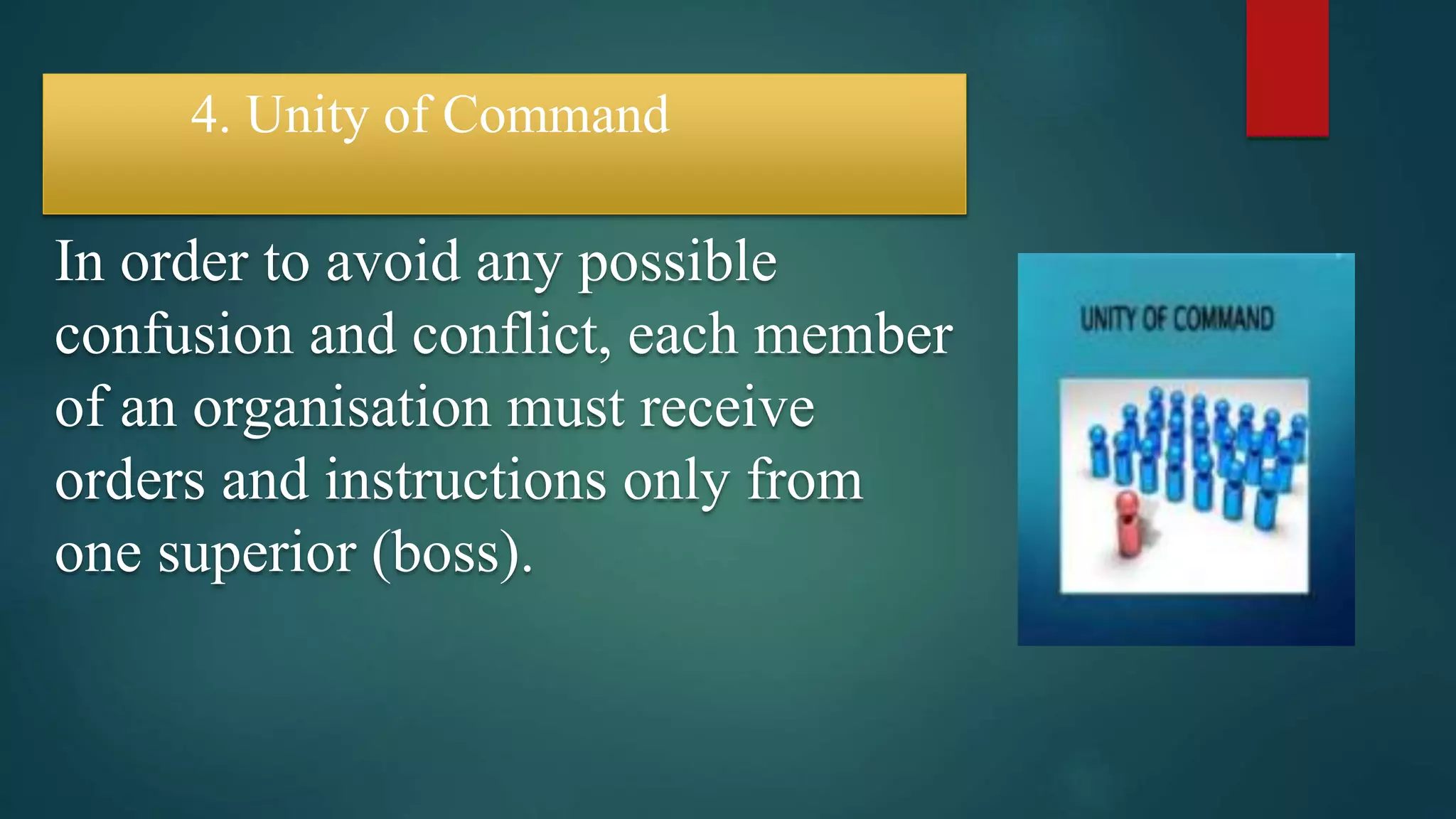 4. Unity of Command

In order to avoid any possible confusion and conflict, each member of an organisation must receive orders and instructions only from one superior (boss).

UNITY OF COMMAND